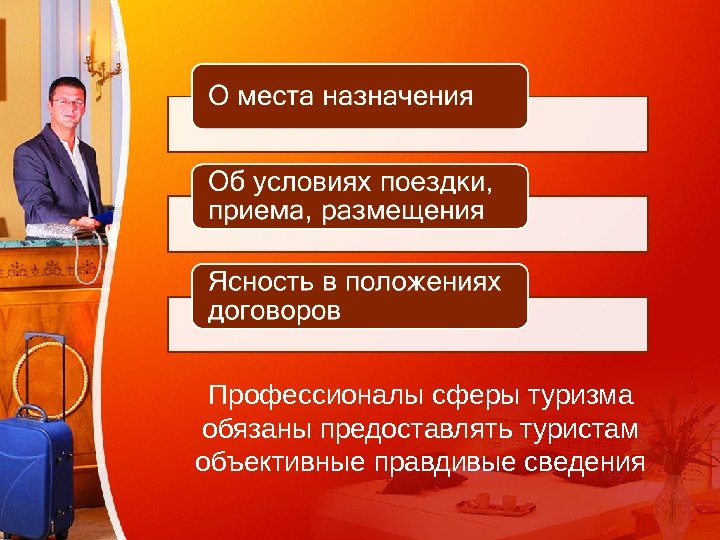 О места назначения

Об условиях поездки, приема, размещения

Ясность в положениях договоров

Профессионалы сферы туризма обязаны предоставлять туристам объективные правдивые сведения